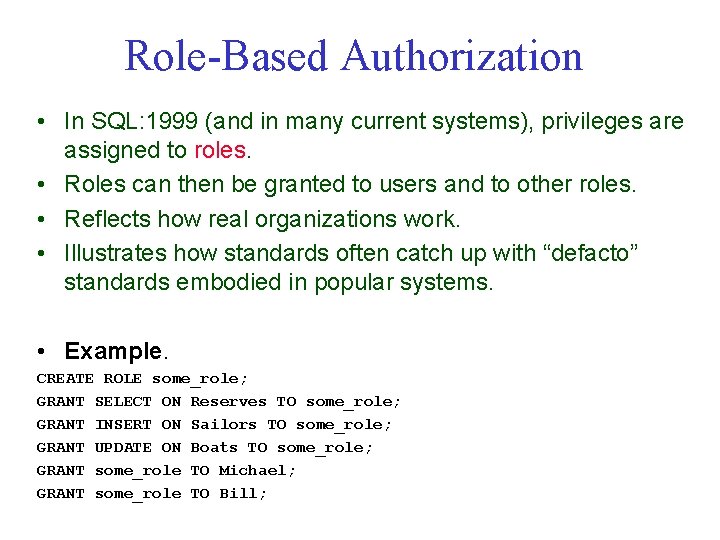 Role-Based Authorization

• In SQL:1999 (and in many current systems), privileges are assigned to roles.
• Roles can then be granted to users and to other roles.
• Reflects how real organizations work.
• Illustrates how standards often catch up with “defacto” standards embodied in popular systems.

• Example.
CREATE ROLE some_role;
GRANT SELECT ON Reserves TO some_role;
GRANT INSERT ON Sailors TO some_role;
GRANT UPDATE ON Boats TO some_role;
GRANT some_role TO Michael;
GRANT some_role TO Bill;